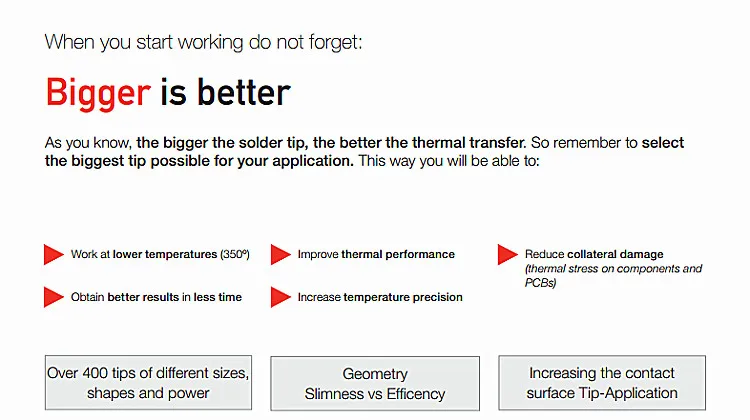 When you start working do not forget:

Bigger is better

As you know, the bigger the solder tip, the better the thermal transfer. So remember to select the biggest tip possible for your application. This way you will be able to:

Work at lower temperatures (350º)

Obtain better results in less time

Improve thermal performance

Increase temperature precision

Reduce collateral damage
(thermal stress on components and PCBs)

Over 400 tips of different sizes, shapes and power

Geometry
Slimness vs Efficency

Increasing the contact surface Tip-Application